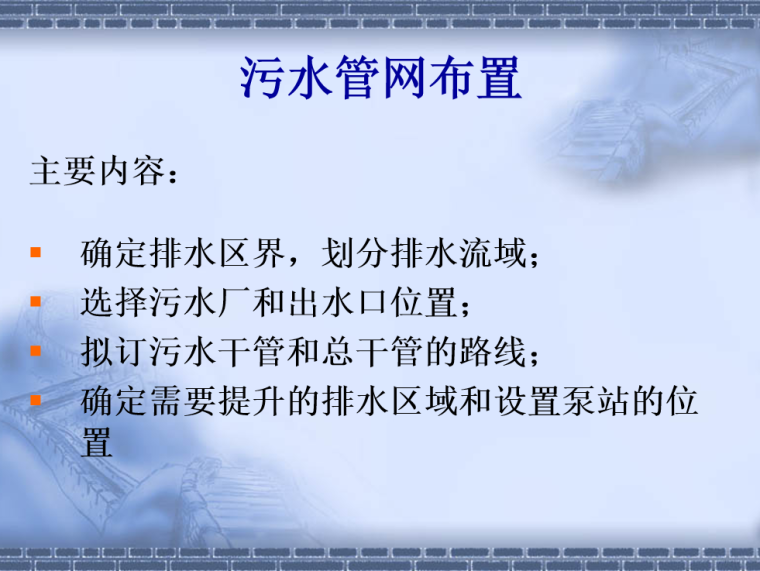 污水管网布置

主要内容：

▪ 确定排水区界，划分排水流域；
▪ 选择污水厂和出水口位置；
▪ 拟订污水干管和总干管的路线；
▪ 确定需要提升的排水区域和设置泵站的位置